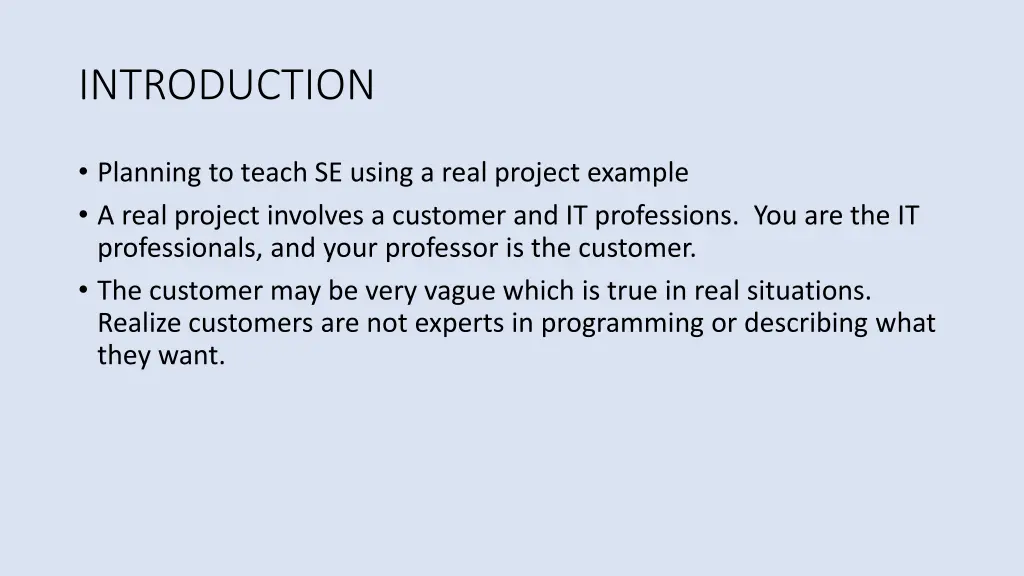 INTRODUCTION

• Planning to teach SE using a real project example
• A real project involves a customer and IT professions.  You are the IT professionals, and your professor is the customer.
• The customer may be very vague which is true in real situations. Realize customers are not experts in programming or describing what they want.